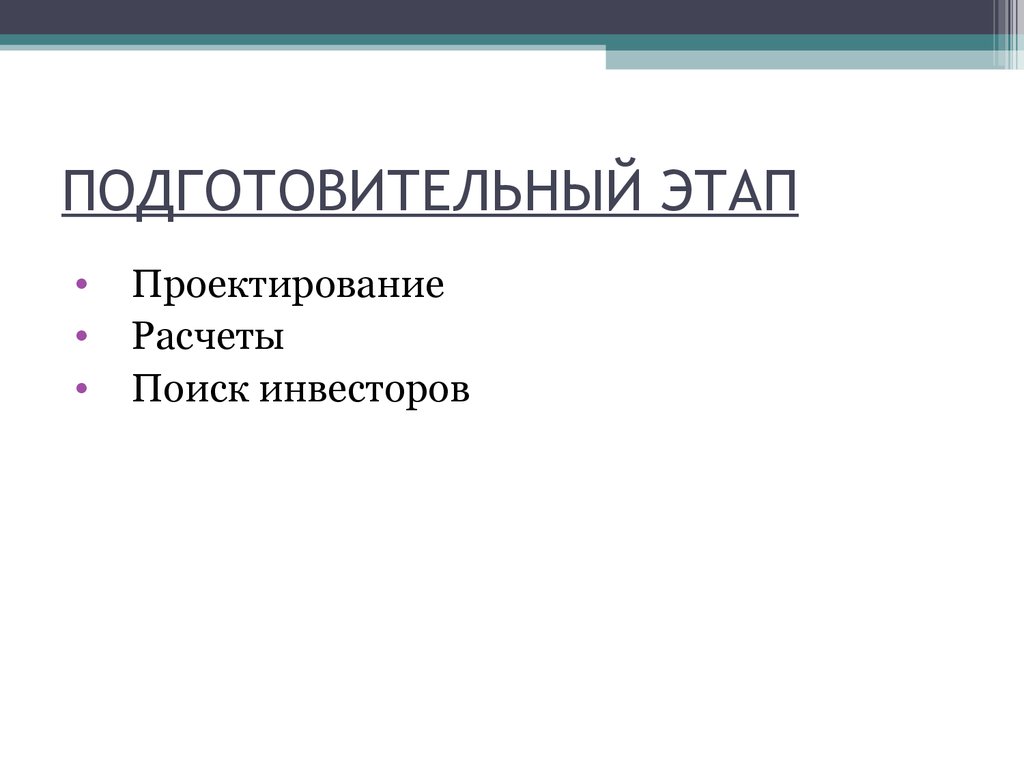 ПОДГОТОВИТЕЛЬНЫЙ ЭТАП

• Проектирование
• Расчеты
• Поиск инвесторов